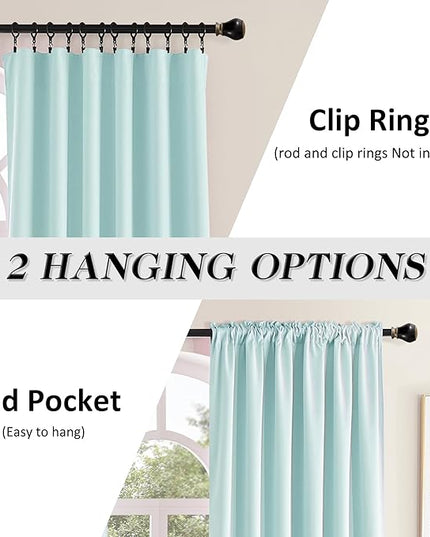 Clip Ring
(rod and clip rings Not in

2 HANGING OPTIONS

d Pocket
(Easy to hang)